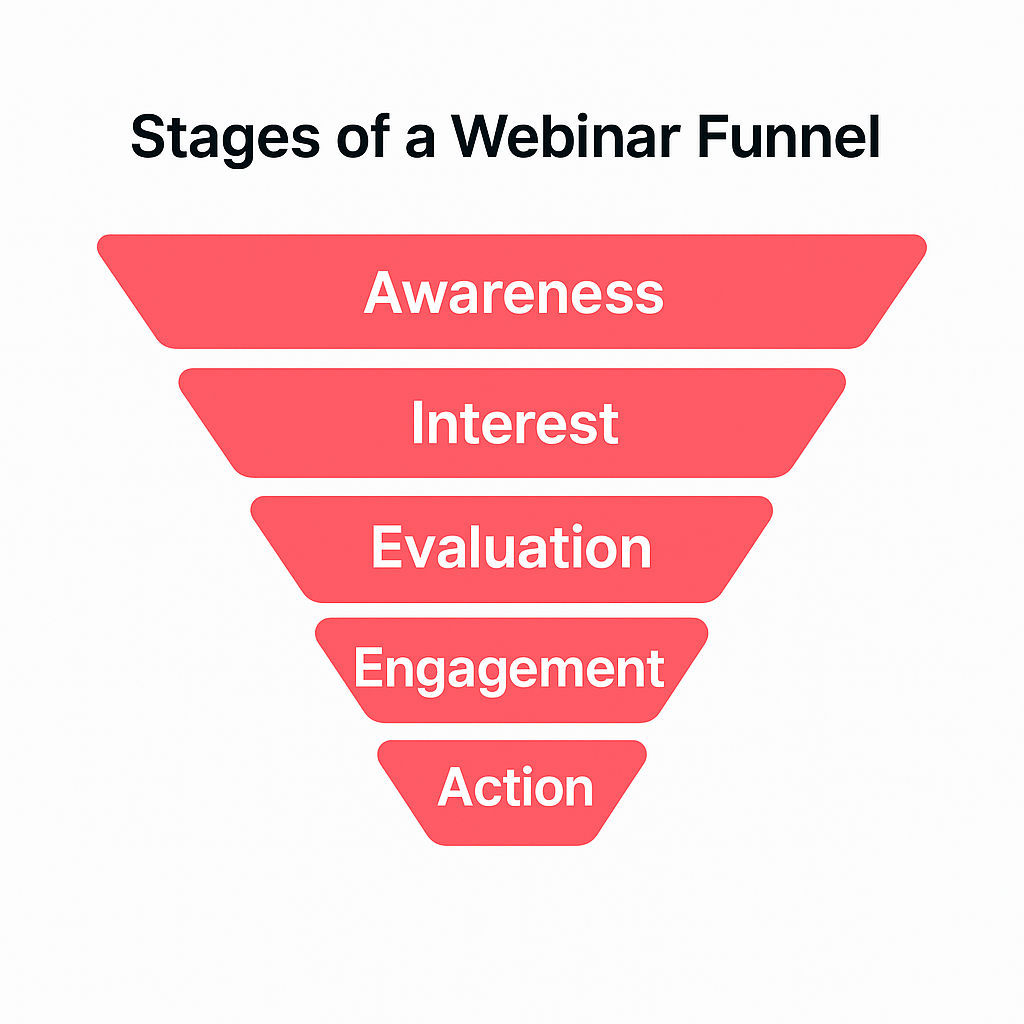 Stages of a Webinar Funnel

Awareness

Interest

Evaluation

Engagement

Action